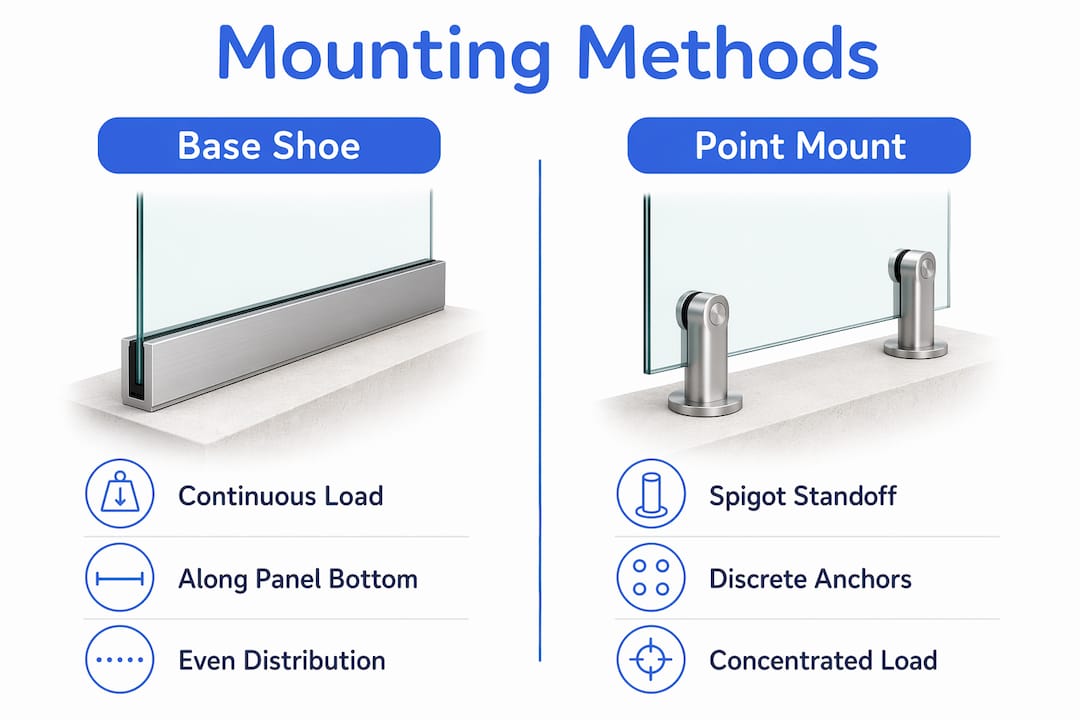 Mounting Methods

Base Shoe

Continuous Load

Along Panel Bottom

Even Distribution

Point Mount

Spigot Standoff

Discrete Anchors

Concentrated Load